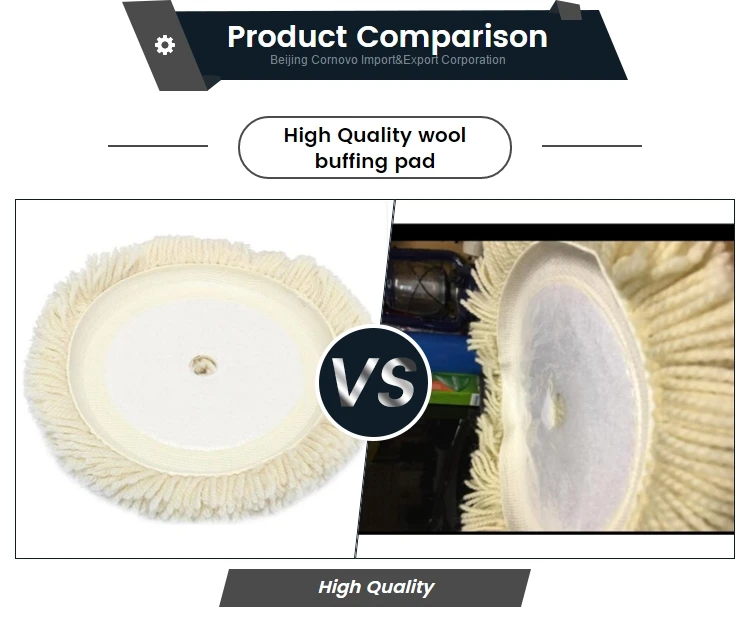 Product Comparison
Beijing Cornovo Import&Export Corporation

High Quality wool buffing pad

VS

High Quality